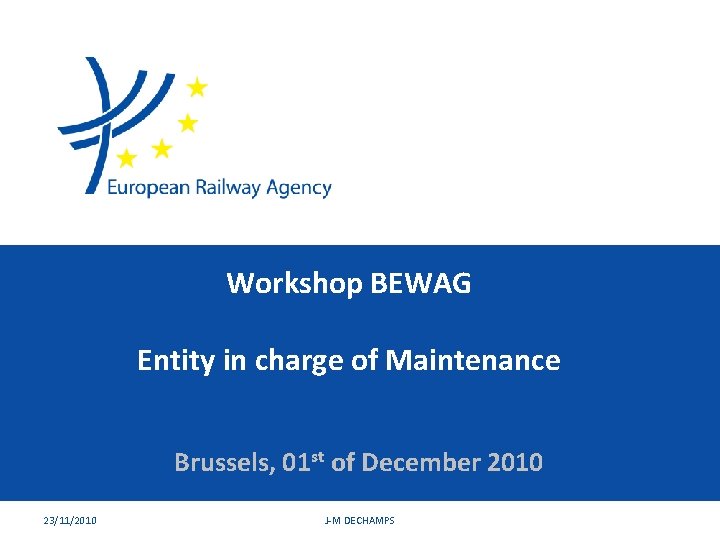 European Railway Agency

Workshop BEWAG

Entity in charge of Maintenance

Brussels, 01$^{st}$ of December 2010

23/11/2010

J-M DECHAMPS